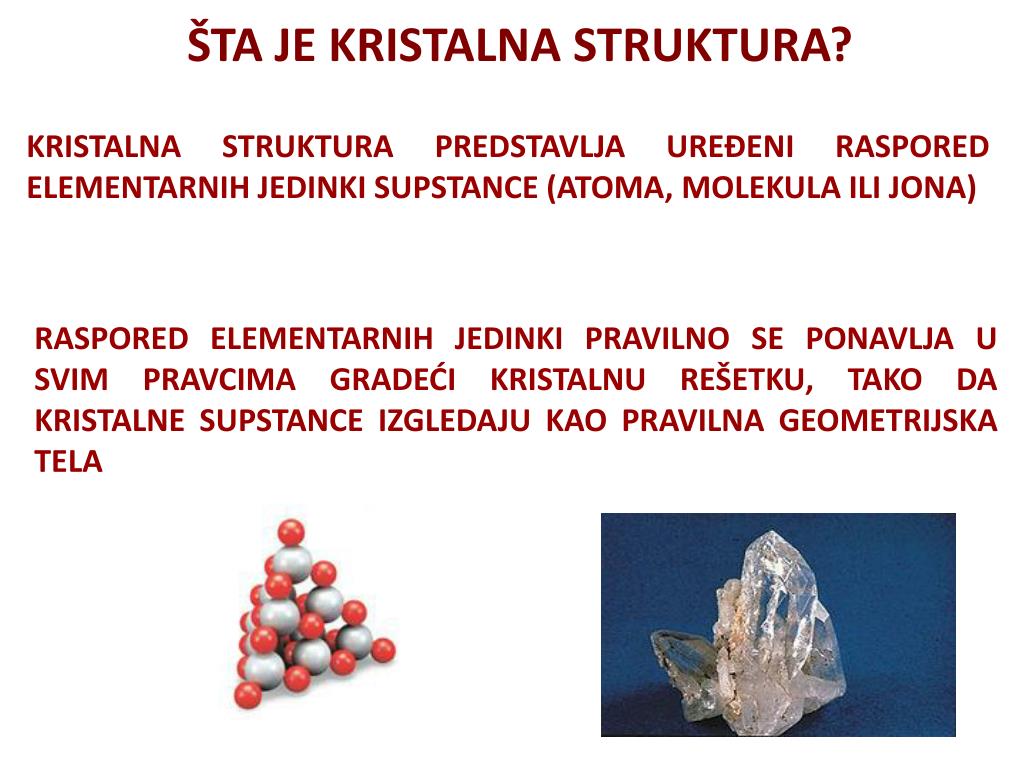 ŠTA JE KRISTALNA STRUKTURA?

KRISTALNA STRUKTURA PREDSTAVLJA UREĐENI RASPORED ELEMENTARNIH JEDINKI SUPSTANCE (ATOMA, MOLEKULA ILI JONA)

RASPORED ELEMENTARNIH JEDINKI PRAVILNO SE PONAVLJA U SVIM PRAVCIMA GRADEĆI KRISTALNU REŠETKU, TAKO DA KRISTALNE SUPSTANCE IZGLEDAJU KAO PRAVILNA GEOMETRIJSKA TELA